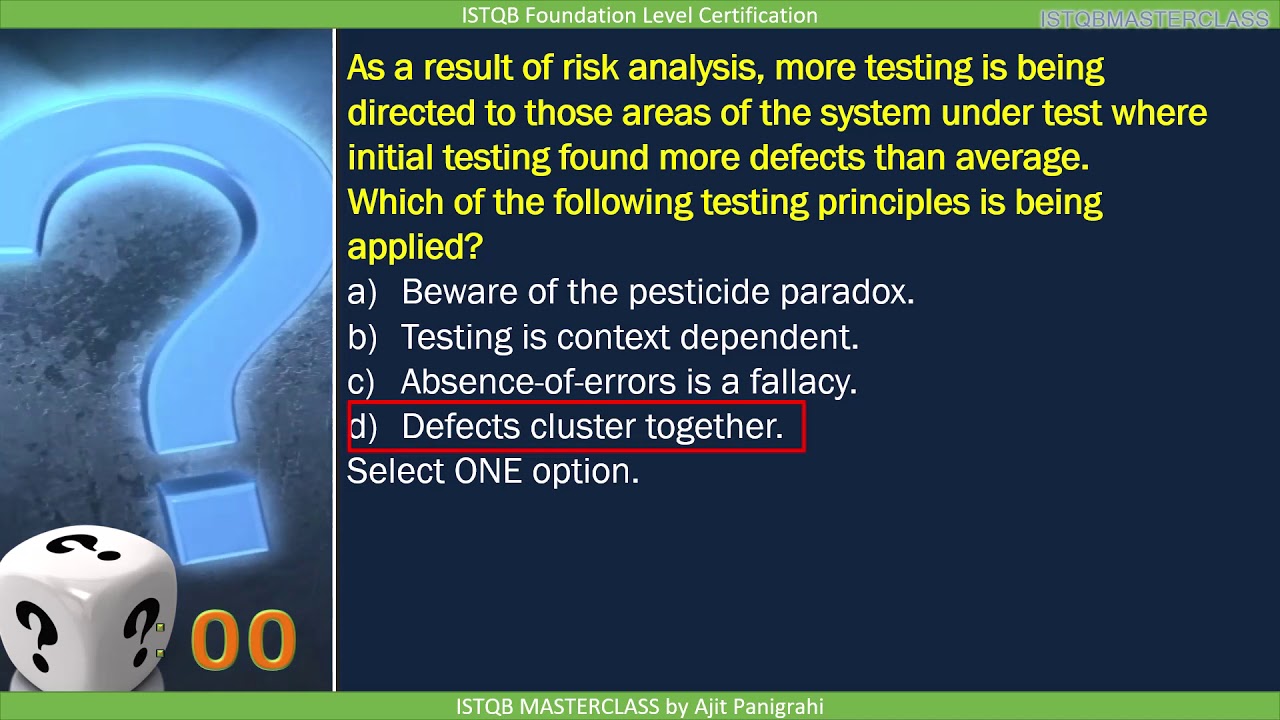 ISTQB Foundation Level Certification

ISTQBMASTERCLASS

As a result of risk analysis, more testing is being directed to those areas of the system under test where initial testing found more defects than average. Which of the following testing principles is being applied?

a) Beware of the pesticide paradox.
b) Testing is context dependent.
c) Absence-of-errors is a fallacy.
d) Defects cluster together.

Select ONE option.

00

ISTQB MASTERCLASS by Ajit Panigrahi